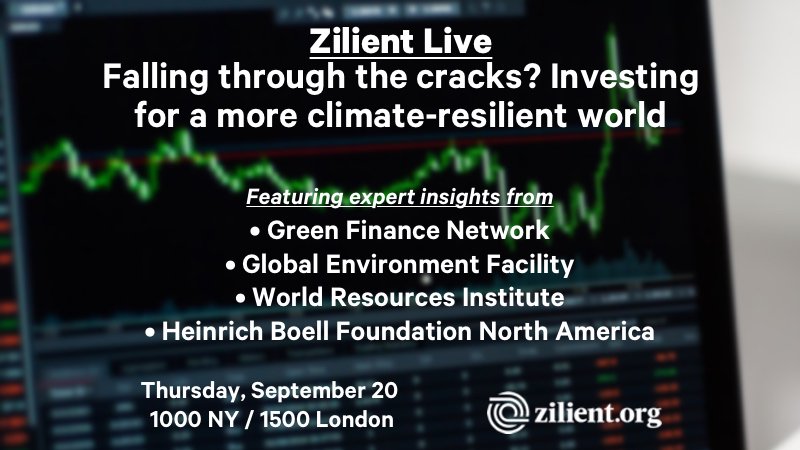 Zilient Live
Falling through the cracks? Investing for a more climate-resilient world

Featuring expert insights from
• Green Finance Network
• Global Environment Facility
• World Resources Institute
• Heinrich Boell Foundation North America

Thursday, September 20
1000 NY / 1500 London

zilient.org